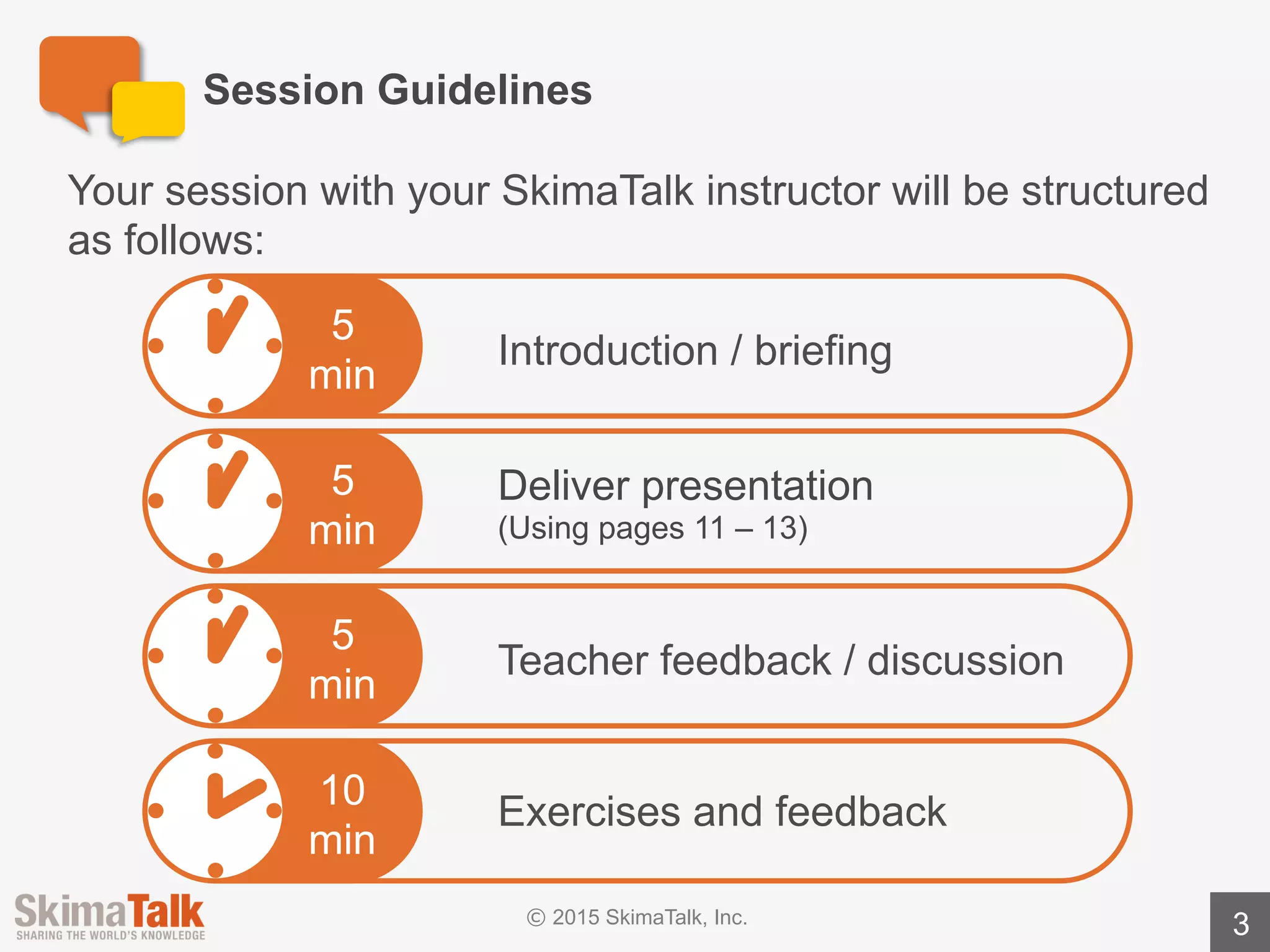 Session Guidelines

Your session with your SkimaTalk instructor will be structured as follows:

5 min

Introduction / briefing

5 min

Deliver presentation
(Using pages 11 – 13)

5 min

Teacher feedback / discussion

10 min

Exercises and feedback

SkimaTalk
SHARING THE WORLD'S KNOWLEDGE

© 2015 SkimaTalk, Inc.

3